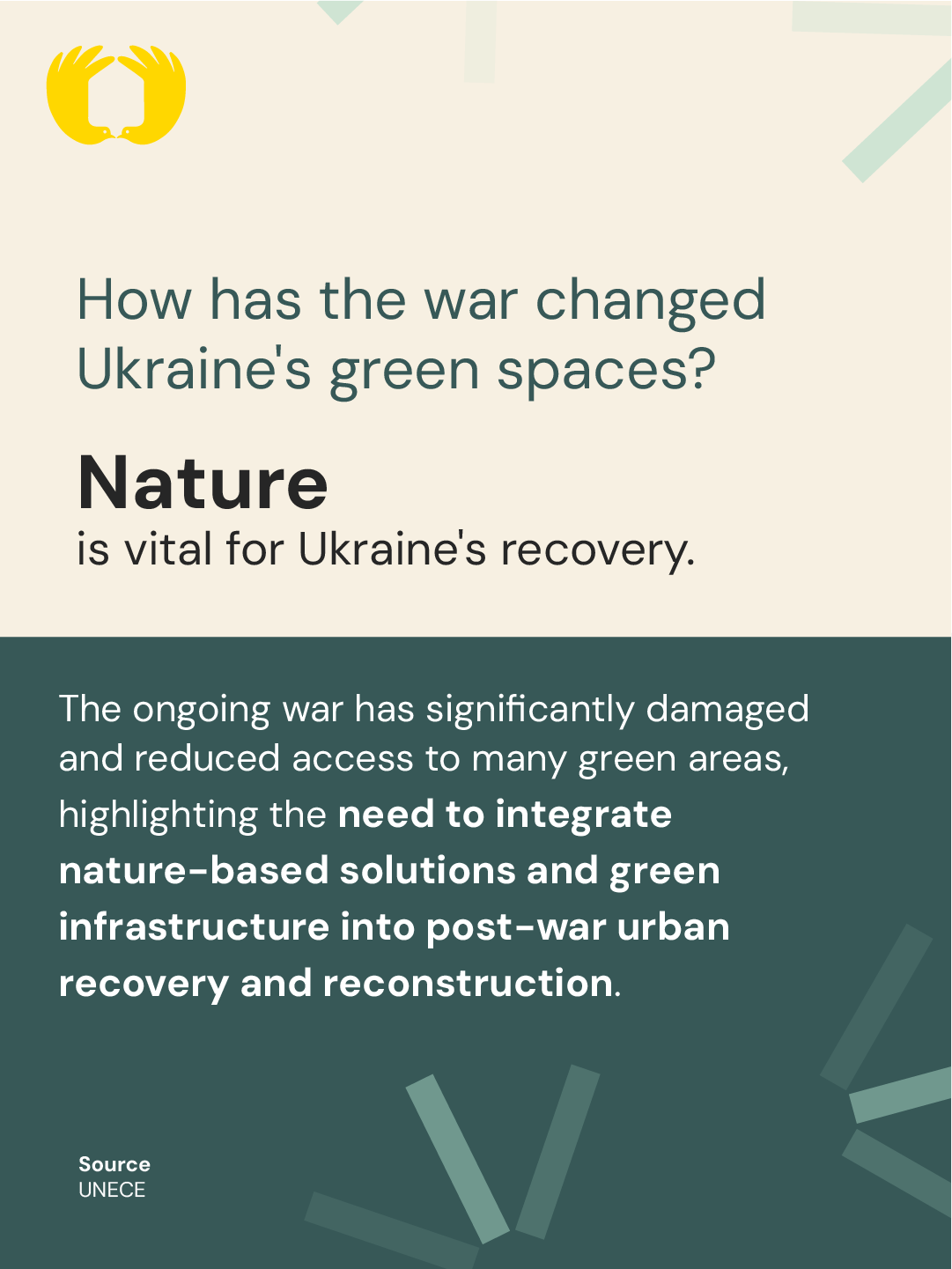 How has the war changed Ukraine's green spaces?

Nature
is vital for Ukraine's recovery.

The ongoing war has significantly damaged and reduced access to many green areas, highlighting the need to integrate nature-based solutions and green infrastructure into post-war urban recovery and reconstruction.

Source
UNECE